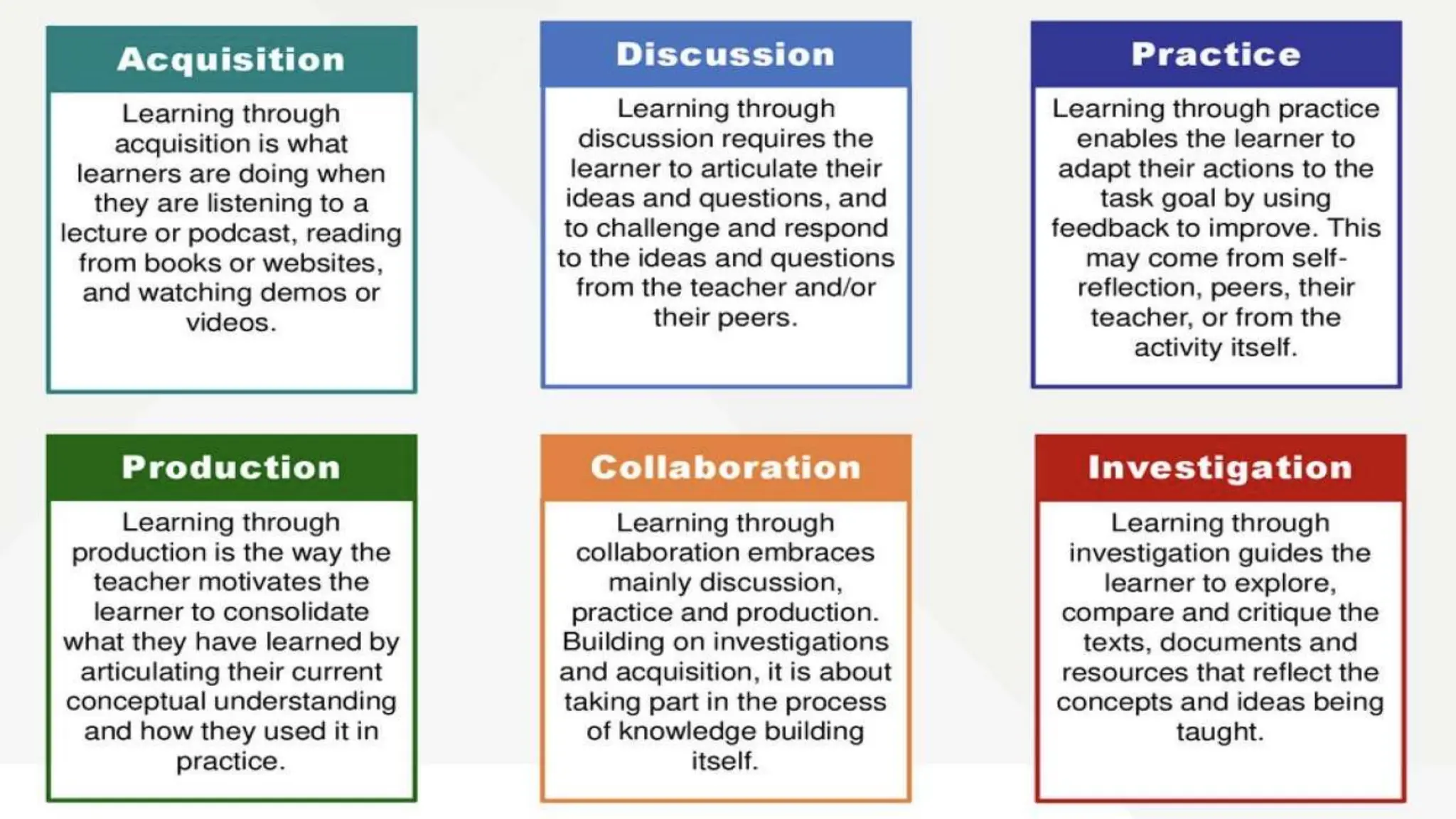 Acquisition

Learning through acquisition is what learners are doing when they are listening to a lecture or podcast, reading from books or websites, and watching demos or videos.

Discussion

Learning through discussion requires the learner to articulate their ideas and questions, and to challenge and respond to the ideas and questions from the teacher and/or their peers.

Practice

Learning through practice enables the learner to adapt their actions to the task goal by using feedback to improve. This may come from self-reflection, peers, their teacher, or from the activity itself.

Production

Learning through production is the way the teacher motivates the learner to consolidate what they have learned by articulating their current conceptual understanding and how they used it in practice.

Collaboration

Learning through collaboration embraces mainly discussion, practice and production. Building on investigations and acquisition, it is about taking part in the process of knowledge building itself.

Investigation

Learning through investigation guides the learner to explore, compare and critique the texts, documents and resources that reflect the concepts and ideas being taught.